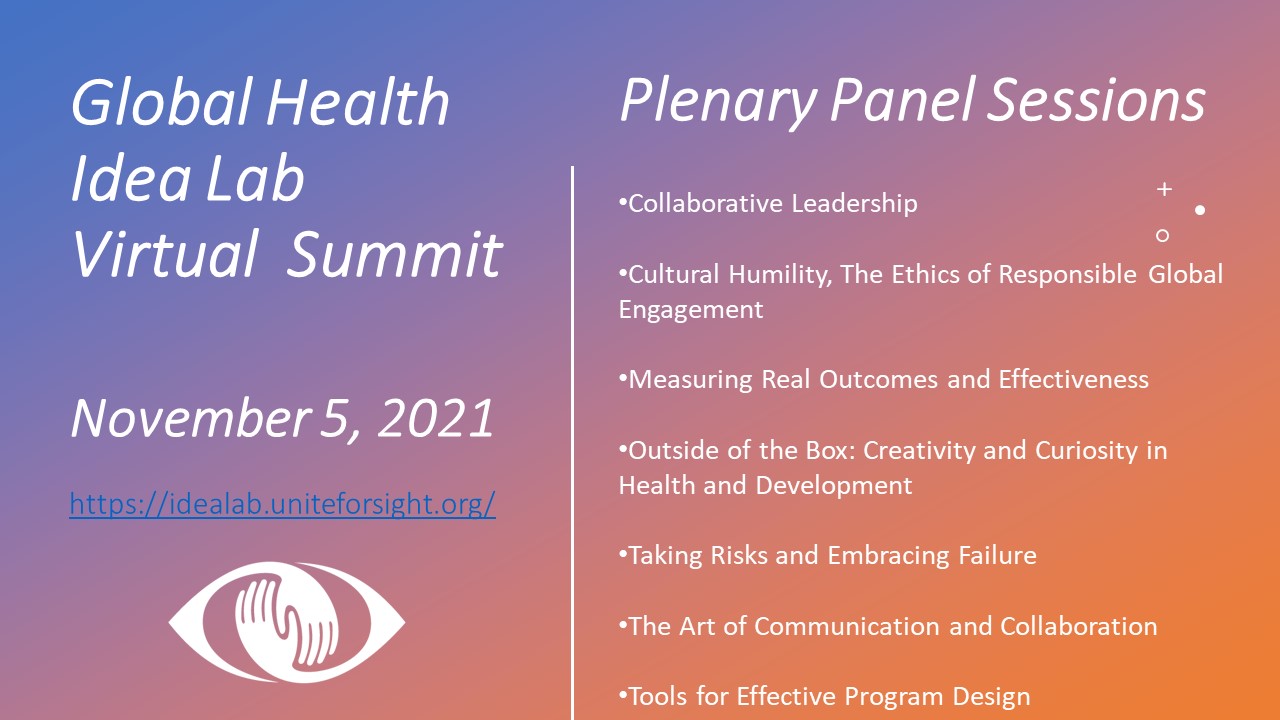 Global Health Idea Lab Virtual Summit

November 5, 2021

https://idealab.uniteforsight.org/

Plenary Panel Sessions

•Collaborative Leadership

•Cultural Humility, The Ethics of Responsible Global Engagement

•Measuring Real Outcomes and Effectiveness

•Outside of the Box: Creativity and Curiosity in Health and Development

•Taking Risks and Embracing Failure

•The Art of Communication and Collaboration

•Tools for Effective Program Design